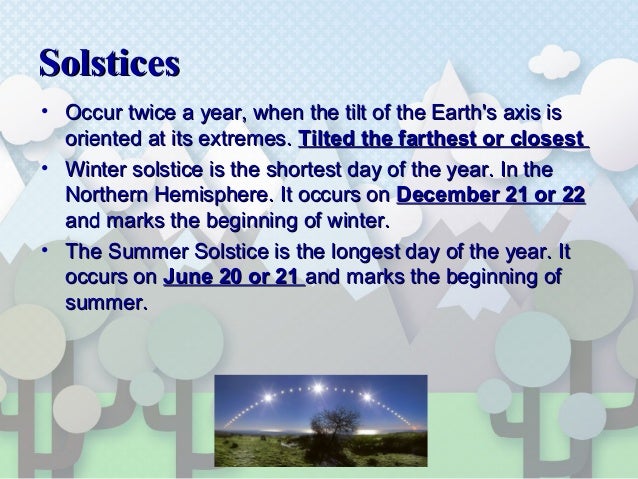 Solstices

• Occur twice a year, when the tilt of the Earth's axis is oriented at its extremes. Tilted the farthest or closest

• Winter solstice is the shortest day of the year. In the Northern Hemisphere. It occurs on December 21 or 22 and marks the beginning of winter.

• The Summer Solstice is the longest day of the year. It occurs on June 20 or 21 and marks the beginning of summer.